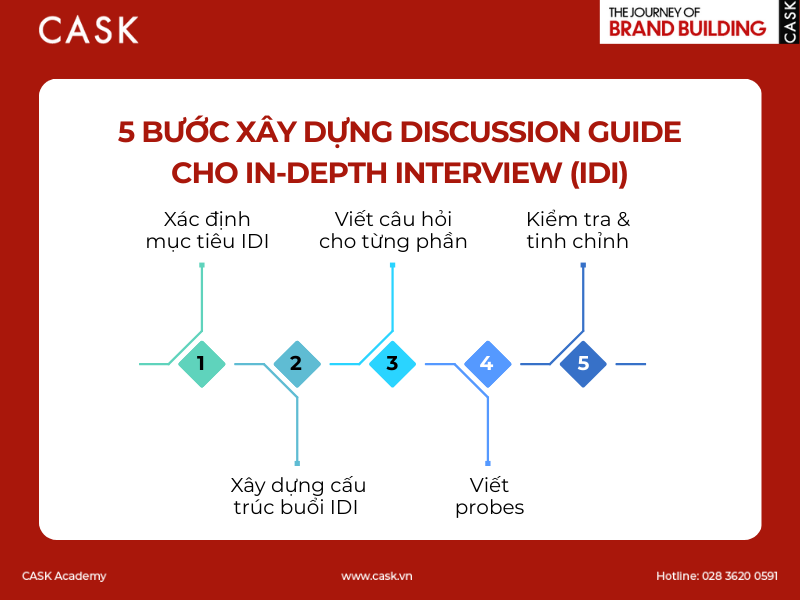 CASK

THE JOURNEY OF
BRAND BUILDING

CASK

5 BƯỚC XÂY DỰNG DISCUSSION GUIDE CHO IN-DEPTH INTERVIEW (IDI)

Xác định mục tiêu IDI

Viết câu hỏi cho từng phần

Kiểm tra & tinh chỉnh

1

2

3

4

5

Xây dựng cấu trúc buổi IDI

Viết probes

CASK Academy

www.cask.vn

Hotline: 028 3620 0591